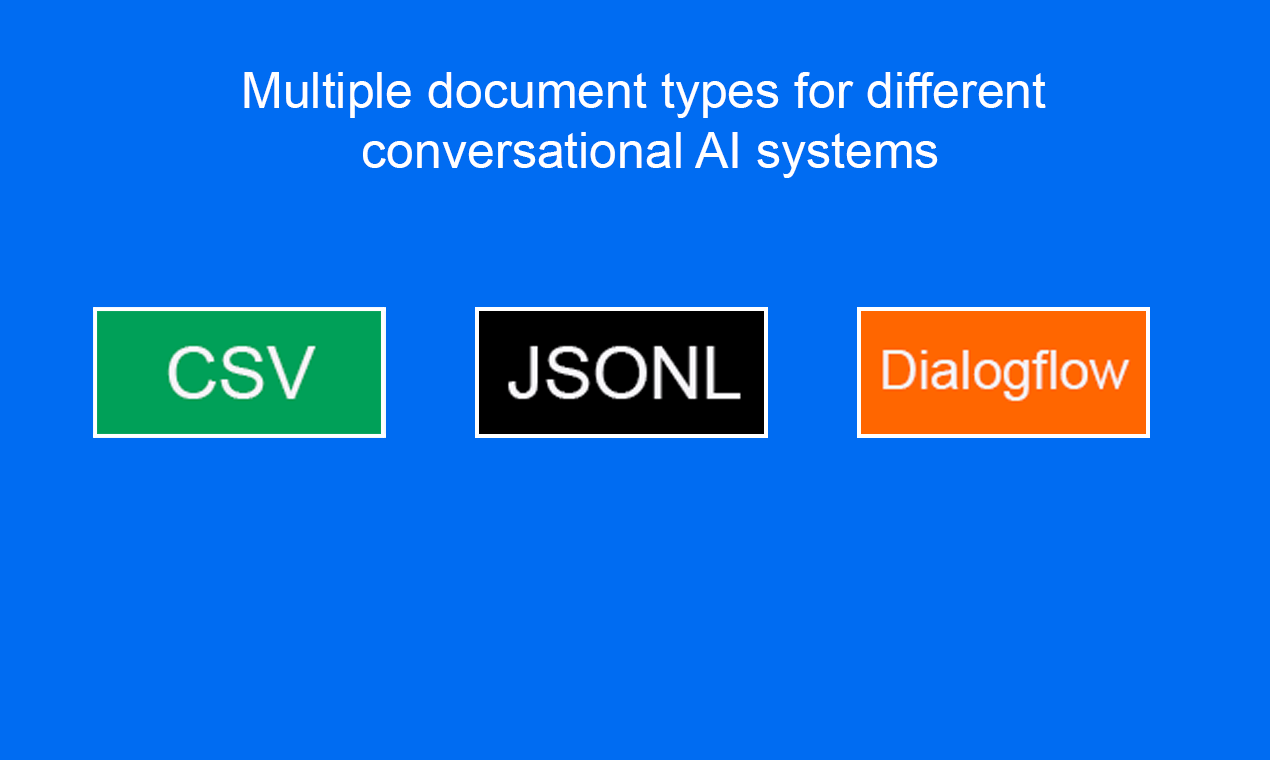 Multiple document types for different conversational AI systems

CSV

JSONL

Dialogflow